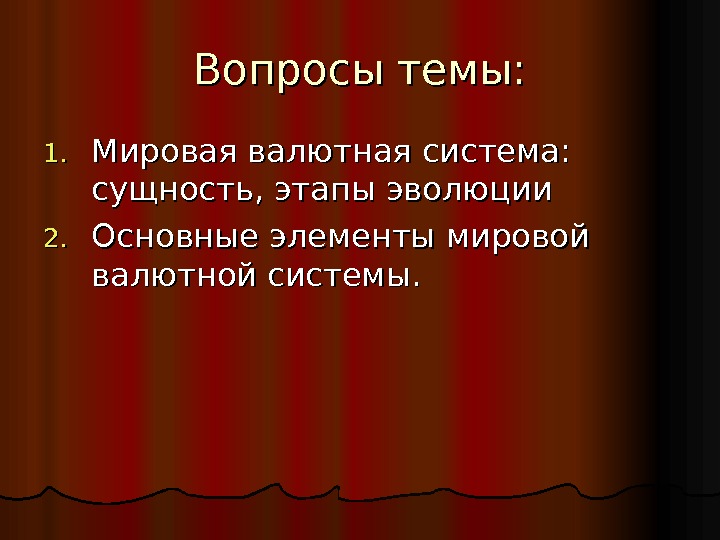 Вопросы темы:

1. Мировая валютная система: сущность, этапы эволюции
2. Основные элементы мировой валютной системы.